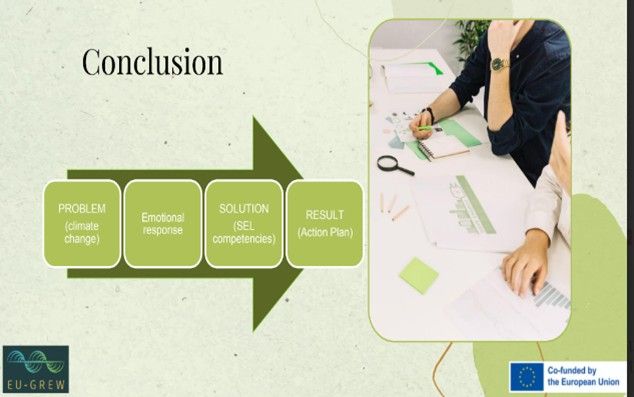 Conclusion

PROBLEM (climate change)

Emotional response

SOLUTION (SEL competencies)

RESULT (Action Plan)

EU-GREW

Co-funded by the European Union